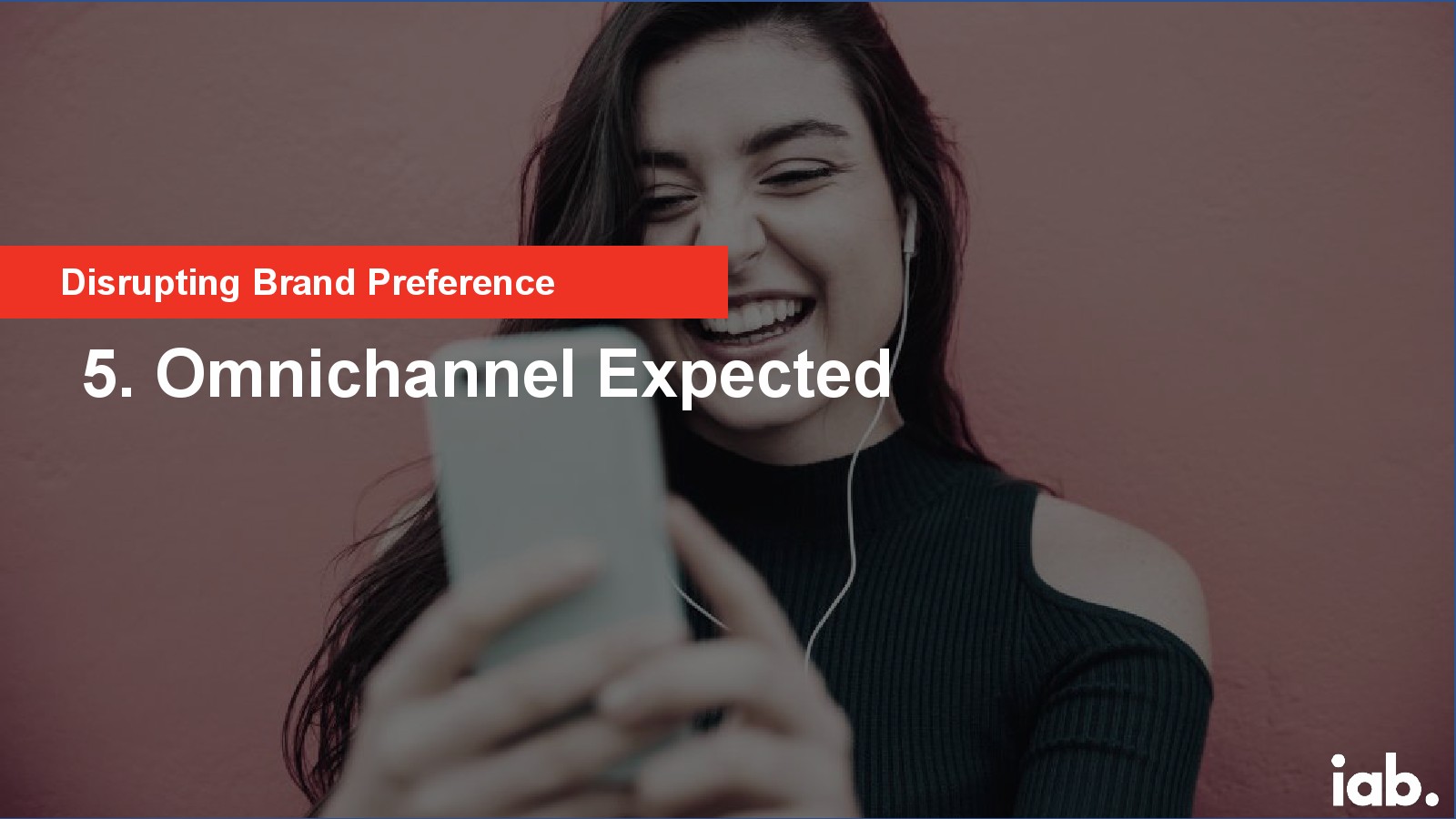 Disrupting Brand Preference

5. Omnichannel Expected

iab.